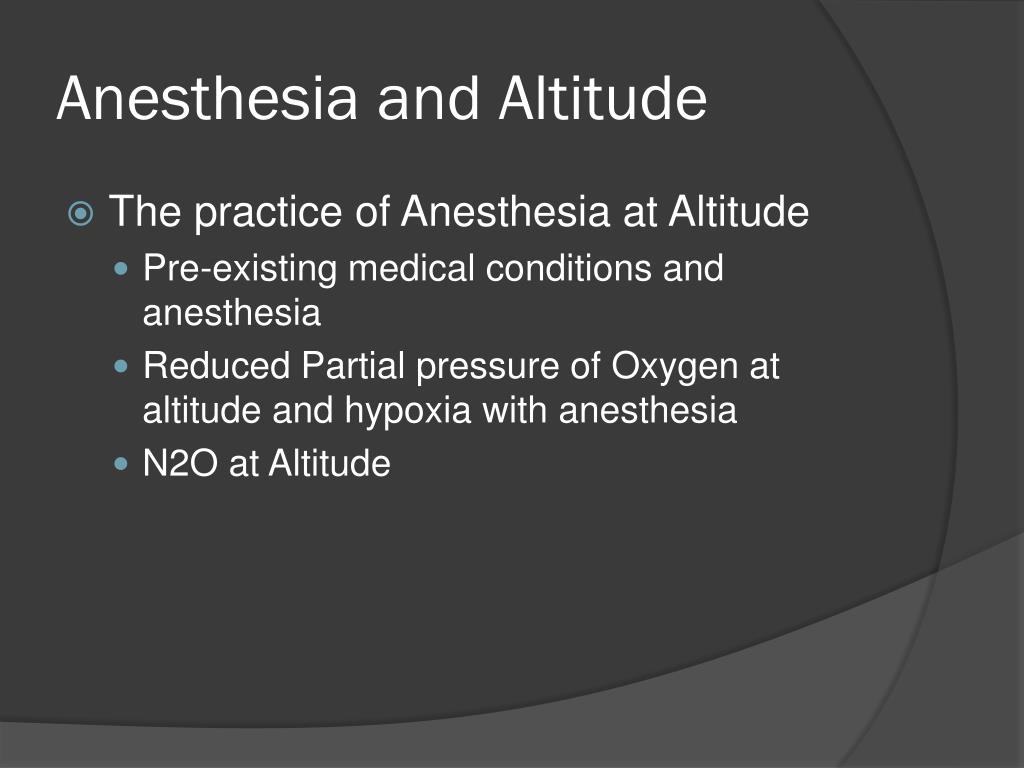 Anesthesia and Altitude

The practice of Anesthesia at Altitude

Pre-existing medical conditions and anesthesia

Reduced Partial pressure of Oxygen at altitude and hypoxia with anesthesia

N2O at Altitude